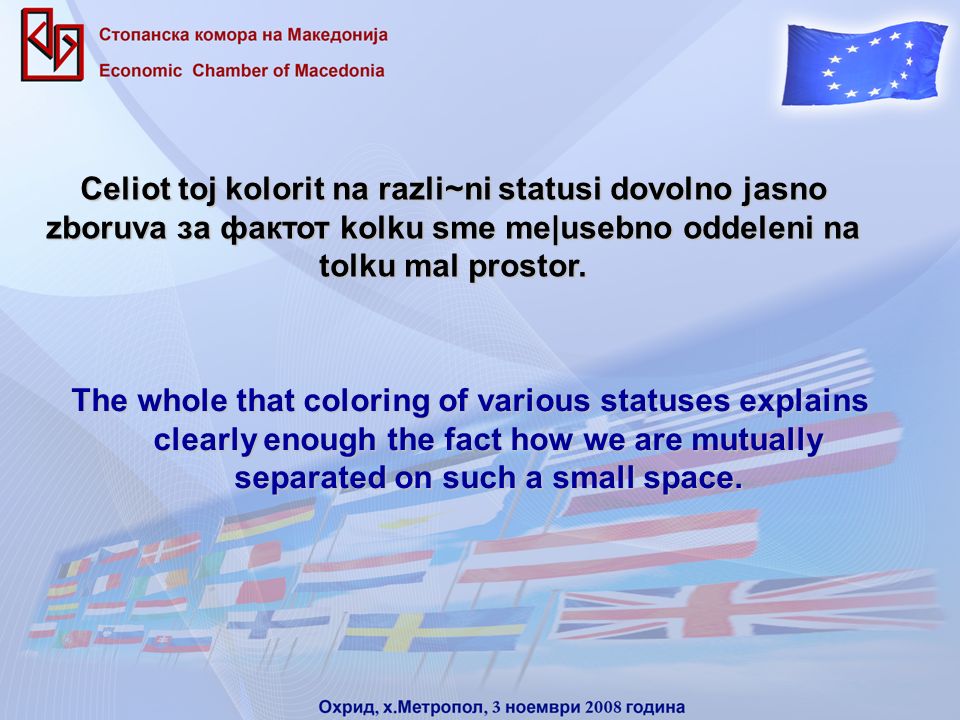 Стопанска комора на Македонија
Economic Chamber of Macedonia

Celiot toj kolorit na razli~ni statusi dovolno jasno zboruva за фактот kolku sme me|usebno oddeleni na tolku mal prostor.

The whole that coloring of various statuses explains clearly enough the fact how we are mutually separated on such a small space.

Охрид, х.Метропол, 3 ноември 2008 година